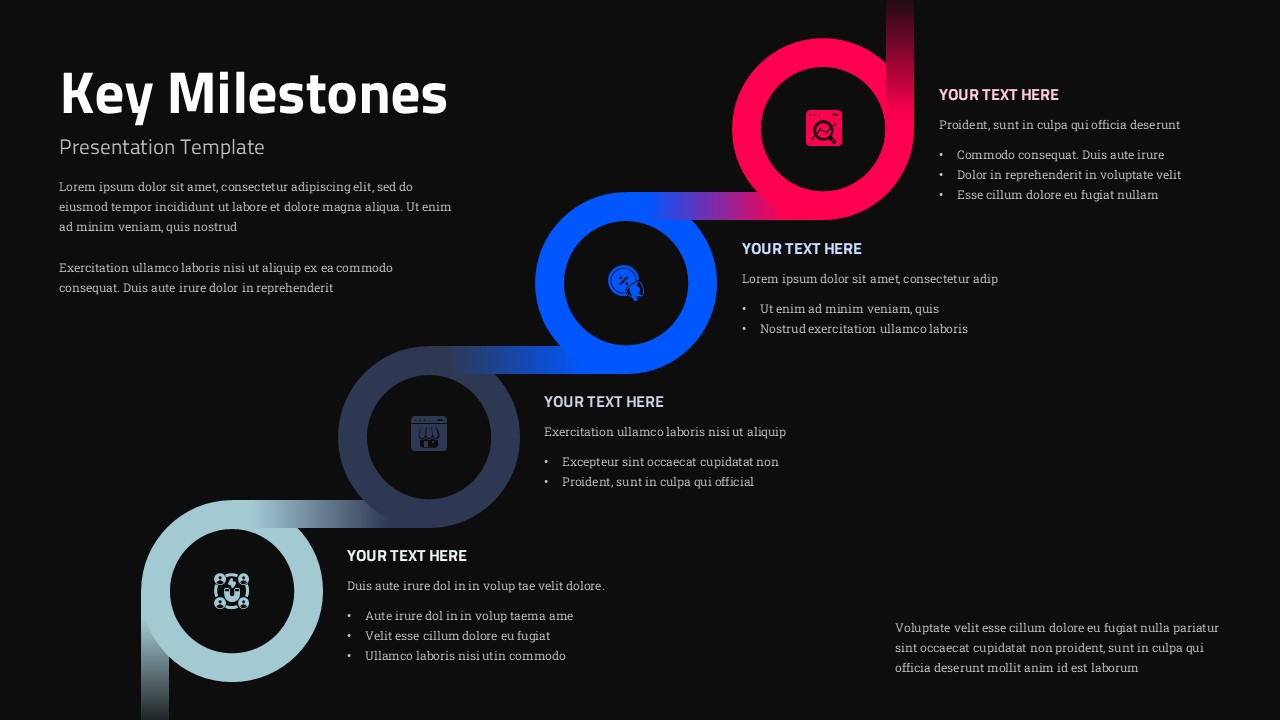 Key Milestones

Presentation Template

Lorem ipsum dolor sit amet, consectetur adipiscing elit, sed do eiusmod tempor incididunt ut labore et dolore magna aliqua. Ut enim ad minim veniam, quis nostrud

Exercitation ullamco laboris nisi ut aliquip ex ea commodo consequat. Duis aute irure dolor in reprehenderit

YOUR TEXT HERE

Proident, sunt in culpa qui officia deserunt

• Commodo consequat. Duis aute irure
• Dolor in reprehenderit in voluptate velit
• Esse cillum dolore eu fugiat nullam

YOUR TEXT HERE

Lorem ipsum dolor sit amet, consectetur adip

• Ut enim ad minim veniam, quis
• Nostrud exercitation ullamco laboris

YOUR TEXT HERE

Exercitation ullamco laboris nisi ut aliquip

• Excepteur sint occaecat cupidatat non
• Proident, sunt in culpa qui official

YOUR TEXT HERE

Duis aute irure dol in in volup tae velit dolore.

• Aute irure dol in in volup taema ame
• Velit esse cillum dolore eu fugiat
• Ullamco laboris nisi utin commodo

Voluptate velit esse cillum dolore eu fugiat nulla pariatur sint occaecat cupidatat non proident, sunt in culpa qui officia deserunt mollit anim id est laborum